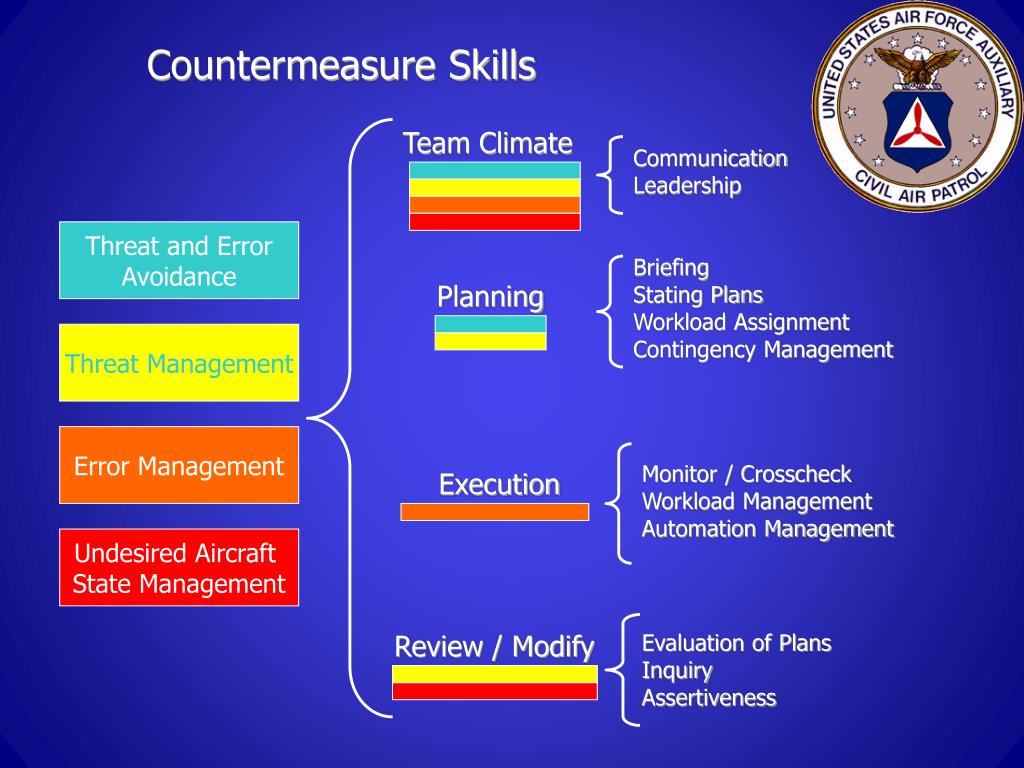 Countermeasure Skills

UNITED STATES AIR FORCE AUXILIARY
CIVIL AIR PATROL

Threat and Error Avoidance

Threat Management

Error Management

Undesired Aircraft State Management

Team Climate

Communication
Leadership

Planning

Briefing
Stating Plans
Workload Assignment
Contingency Management

Execution

Monitor / Crosscheck
Workload Management
Automation Management

Review / Modify

Evaluation of Plans
Inquiry
Assertiveness